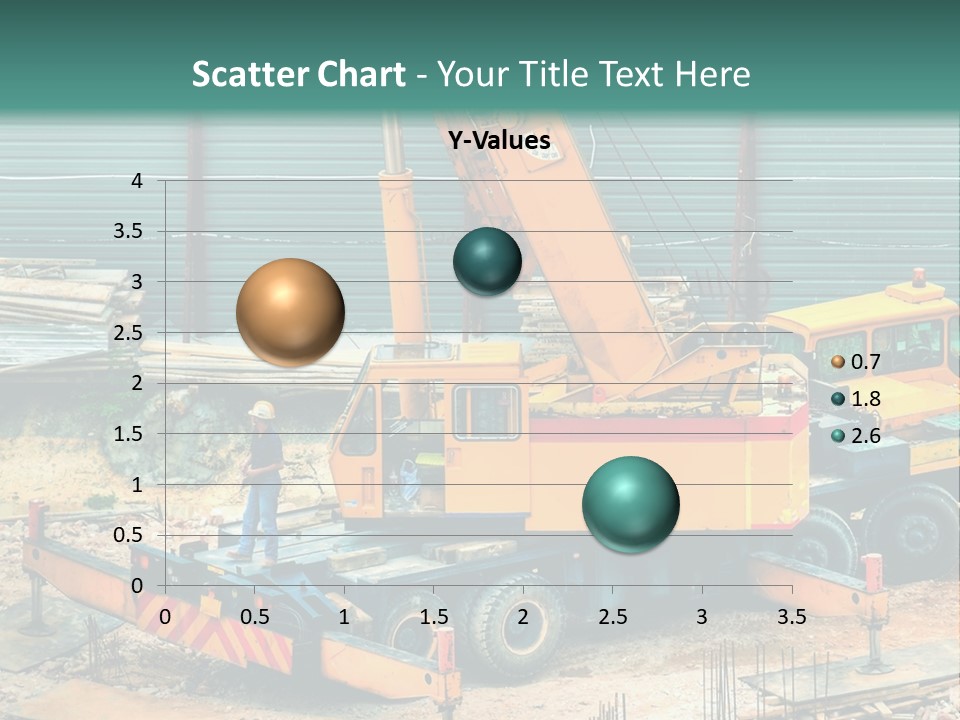 Scatter Chart - Your Title Text Here

Y-Values

4
3.5
3
2.5
2
1.5
1
0.5
0

0 0.5 1 1.5 2 2.5 3 3.5

0.7
1.8
2.6